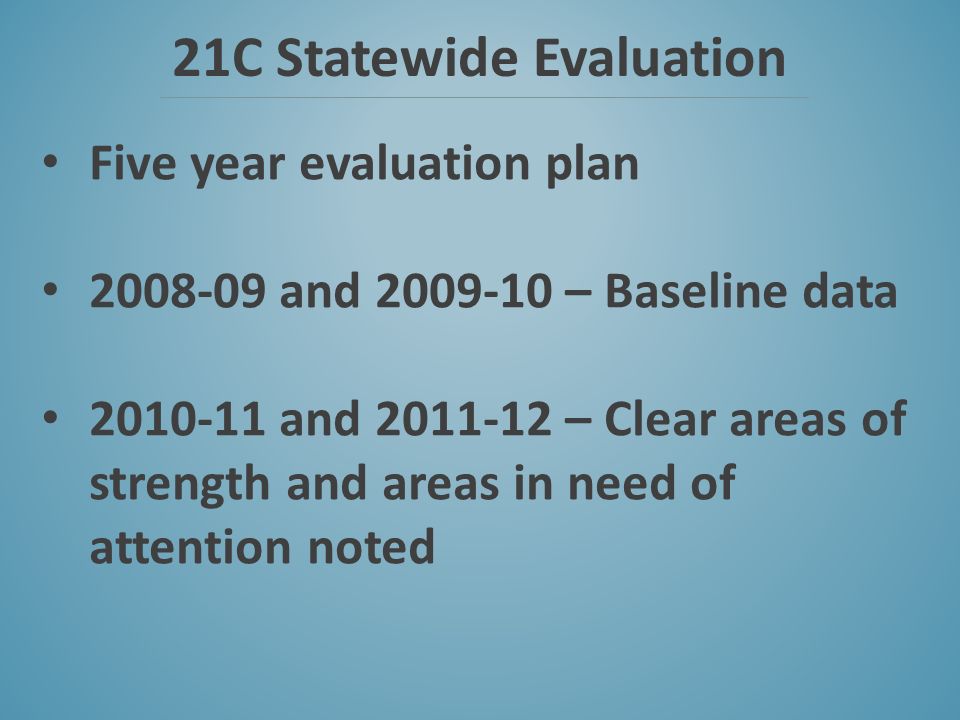 21C Statewide Evaluation

• Five year evaluation plan

• 2008-09 and 2009-10 – Baseline data

• 2010-11 and 2011-12 – Clear areas of strength and areas in need of attention noted